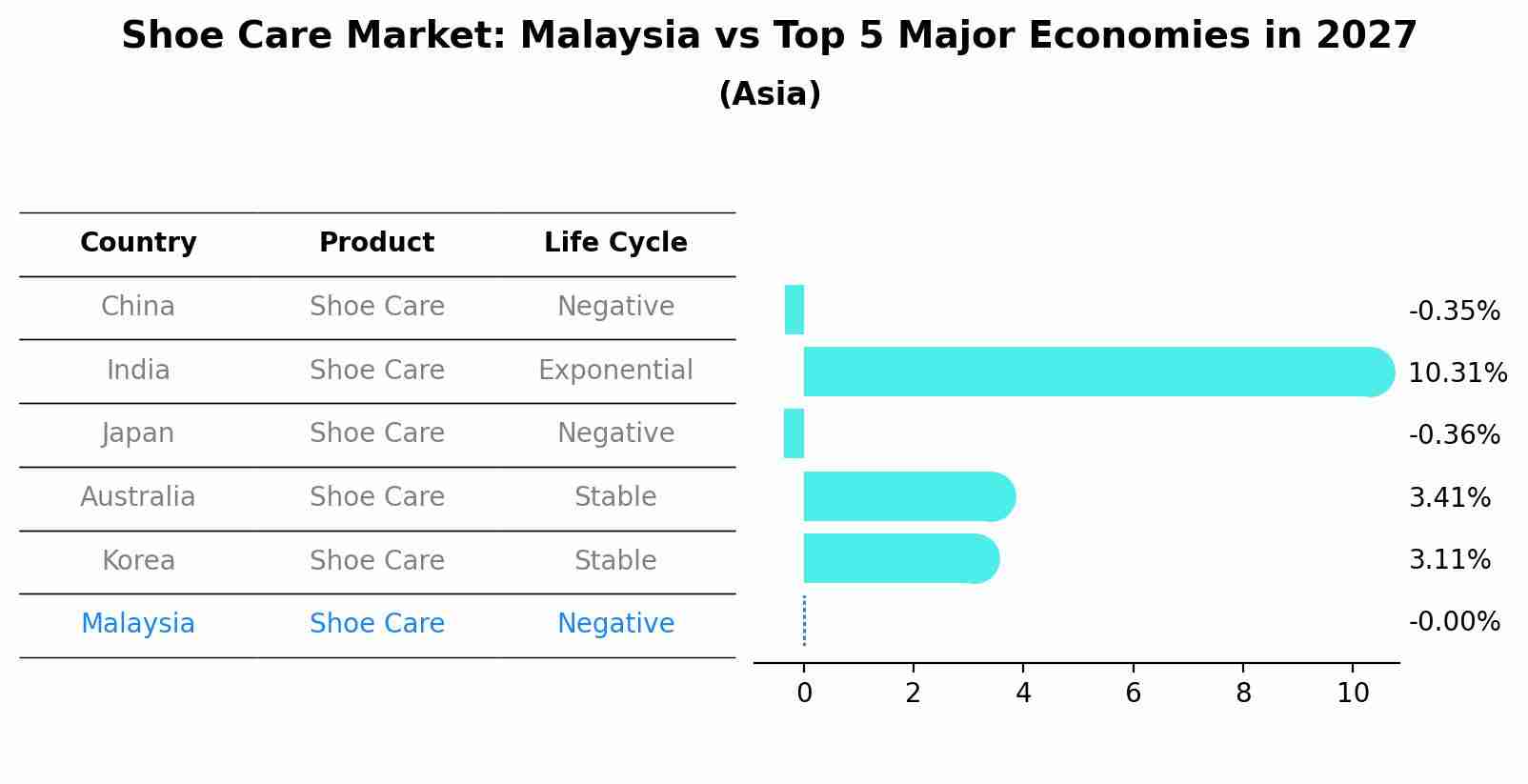 Shoe Care Market: Malaysia vs Top 5 Major Economies in 2027

(Asia)

| Country | Product | Life Cycle |
|---|---|---|
| China | Shoe Care | Negative |
| India | Shoe Care | Exponential |
| Japan | Shoe Care | Negative |
| Australia | Shoe Care | Stable |
| Korea | Shoe Care | Stable |
| Malaysia | Shoe Care | Negative |

-0.35%
10.31%
-0.36%
3.41%
3.11%
-0.00%

0 2 4 6 8 10